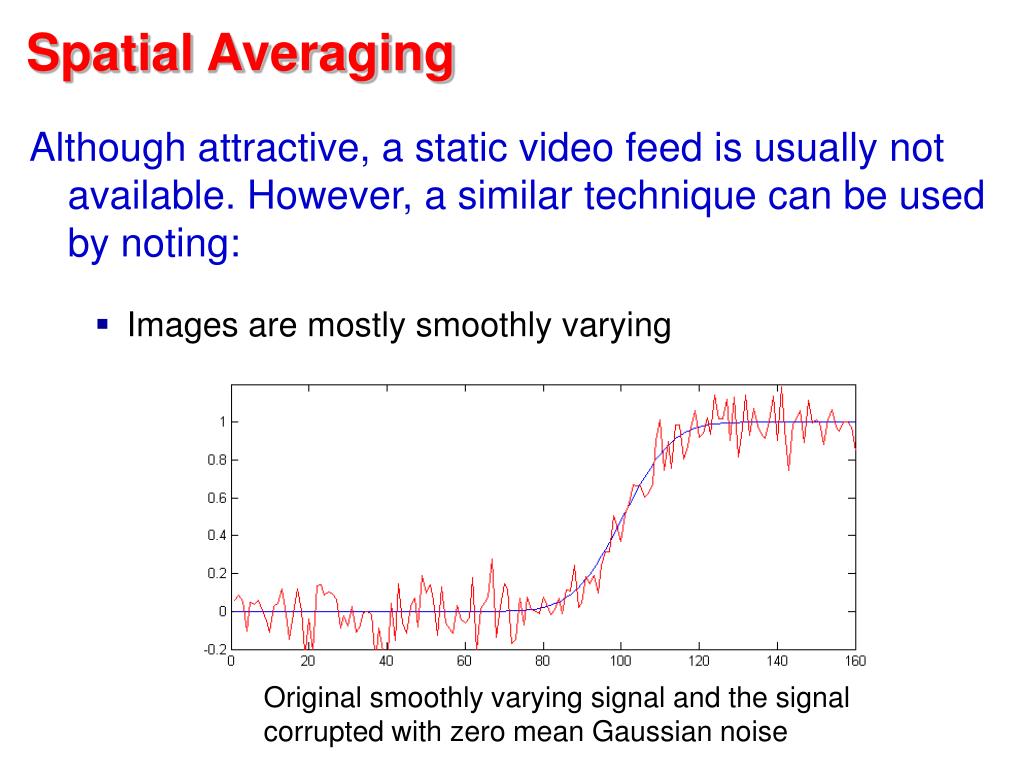 Spatial Averaging

Although attractive, a static video feed is usually not available. However, a similar technique can be used by noting:

▪ Images are mostly smoothly varying

1
0.8
0.6
0.4
0.2
0
-0.2
0 20 40 60 80 100 120 140 160

Original smoothly varying signal and the signal corrupted with zero mean Gaussian noise